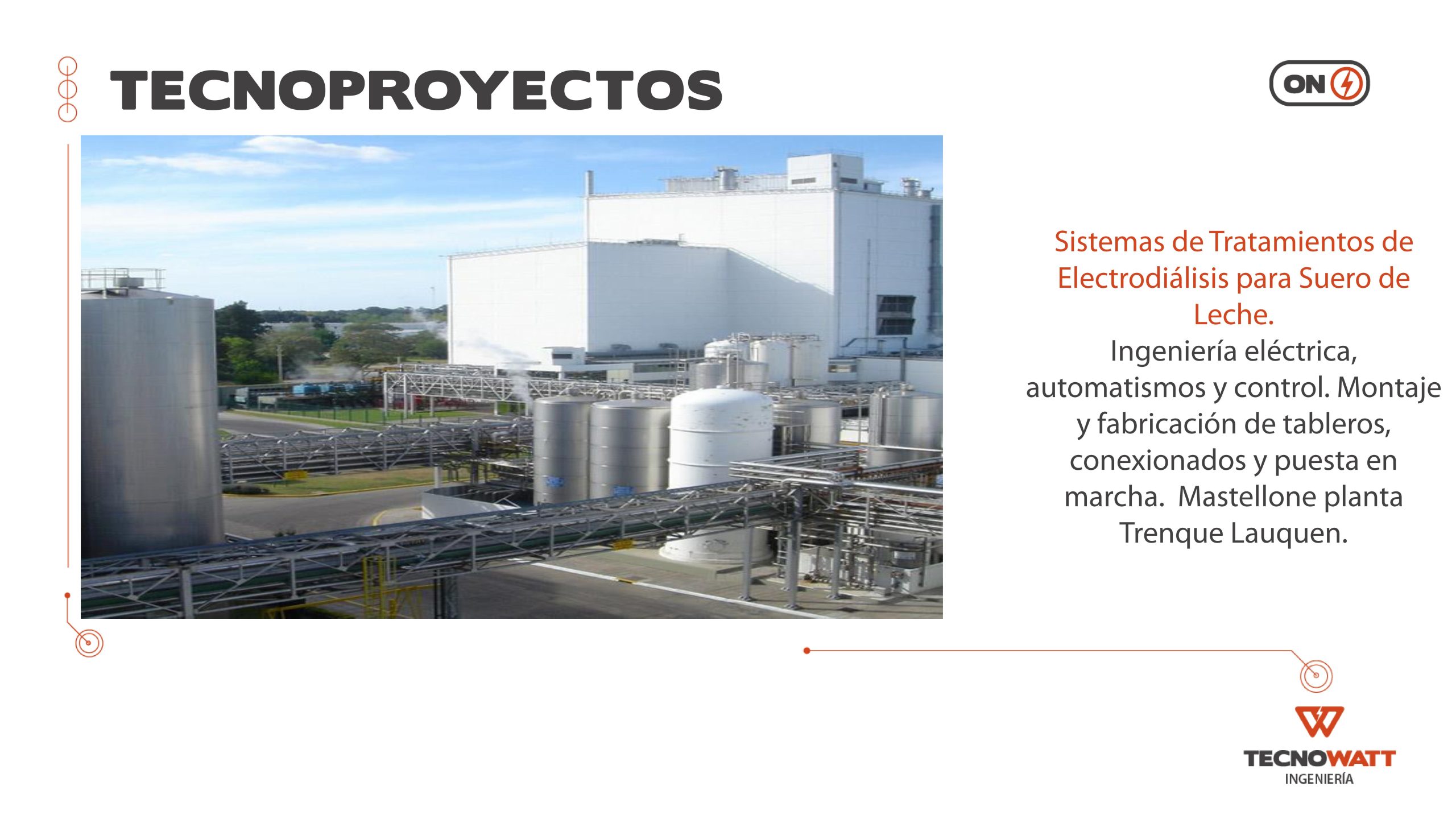 TECNOPROYECTOS

ON

Sistemas de Tratamientos de Electrodiálisis para Suero de Leche.
Ingeniería eléctrica, automatismos y control. Montaje y fabricación de tableros, conexionados y puesta en marcha. Mastellone planta Trenque Lauquen.

TECNOWATT
INGENIERÍA